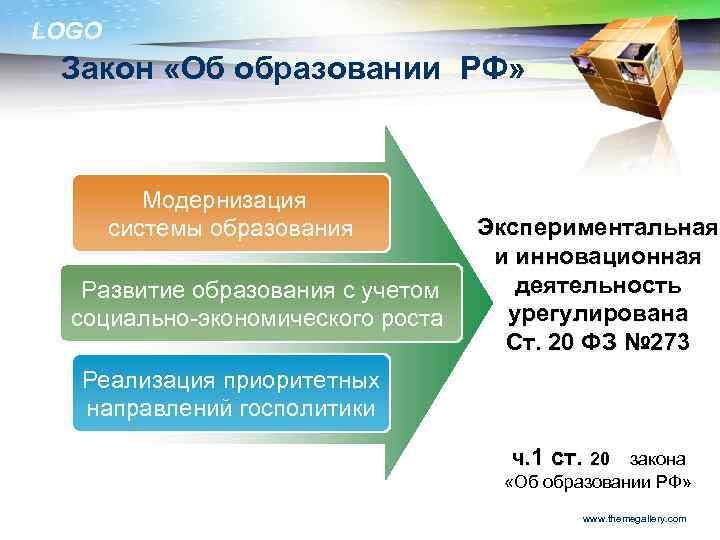 LOGO

Закон «Об образовании РФ»

Модернизация системы образования

Развитие образования с учетом социально-экономического роста

Реализация приоритетных направлений госполитики

Экспериментальная и инновационная деятельность урегулирована Ст. 20 ФЗ №273

ч.1 ст. 20 закона «Об образовании РФ»

www.themegallery.com